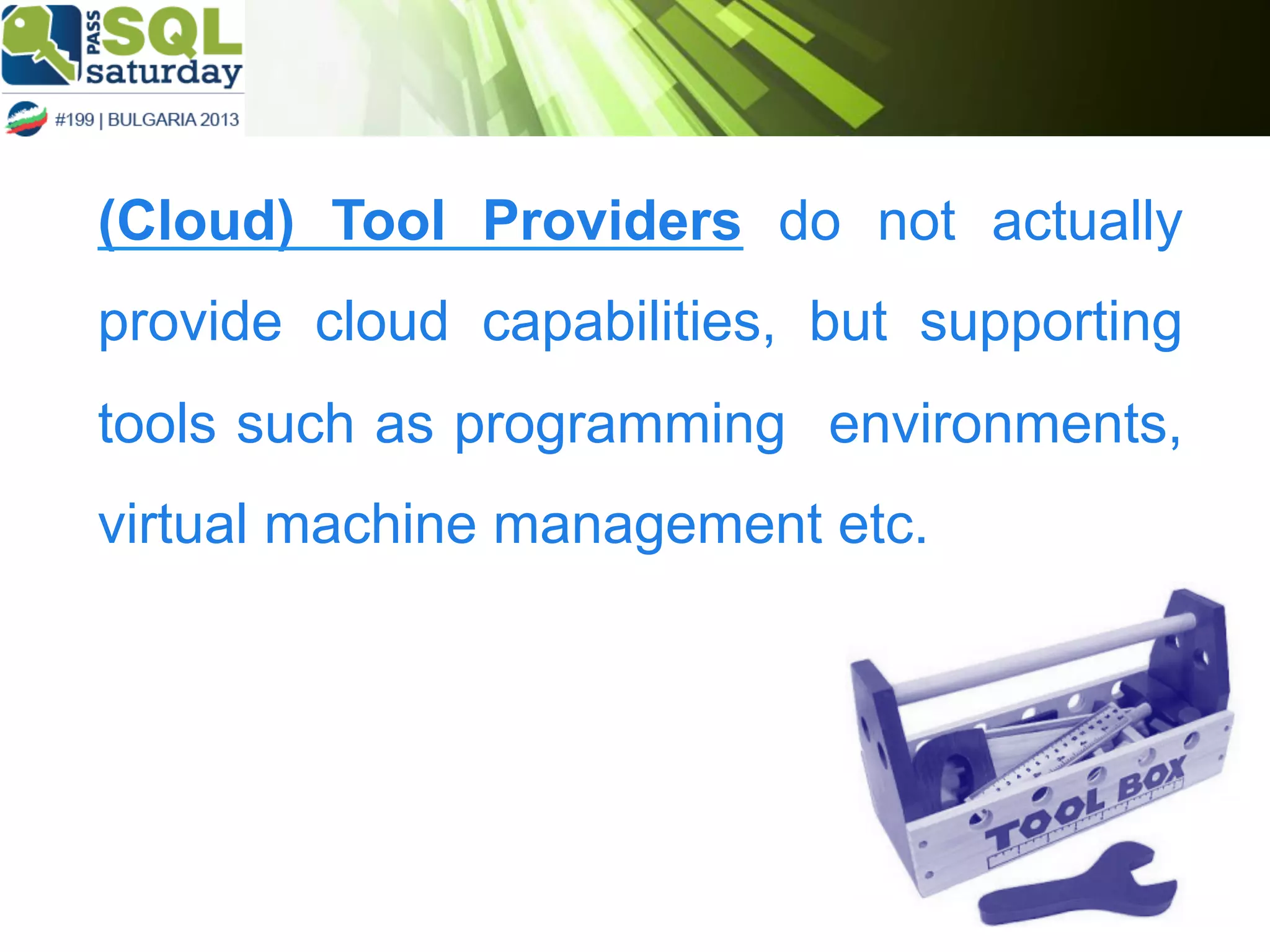 PASS SQL saturday

#199 | BULGARIA 2013

(Cloud) Tool Providers do not actually provide cloud capabilities, but supporting tools such as programming environments, virtual machine management etc.

TOOL BOX